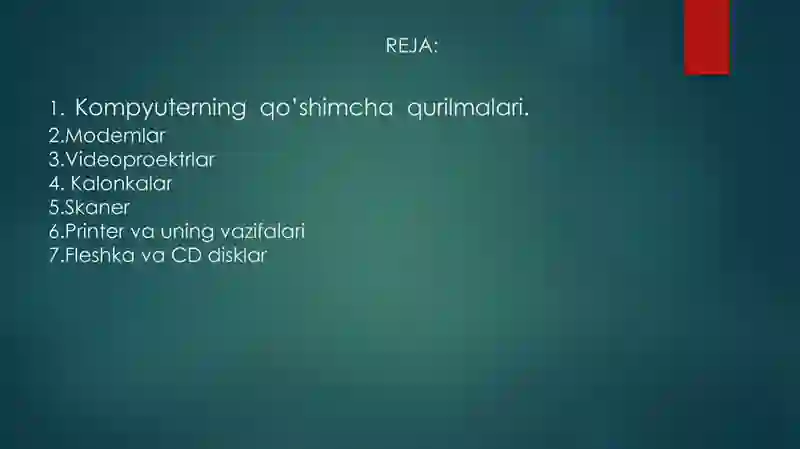 REJA:

1. Kompyuterning qo'shimcha qurilmalari.
2.Modemlar
3.Videoproektrlar
4. Kalonkalar
5.Skaner
6.Printer va uning vazifalari
7.Fleshka va CD disklar